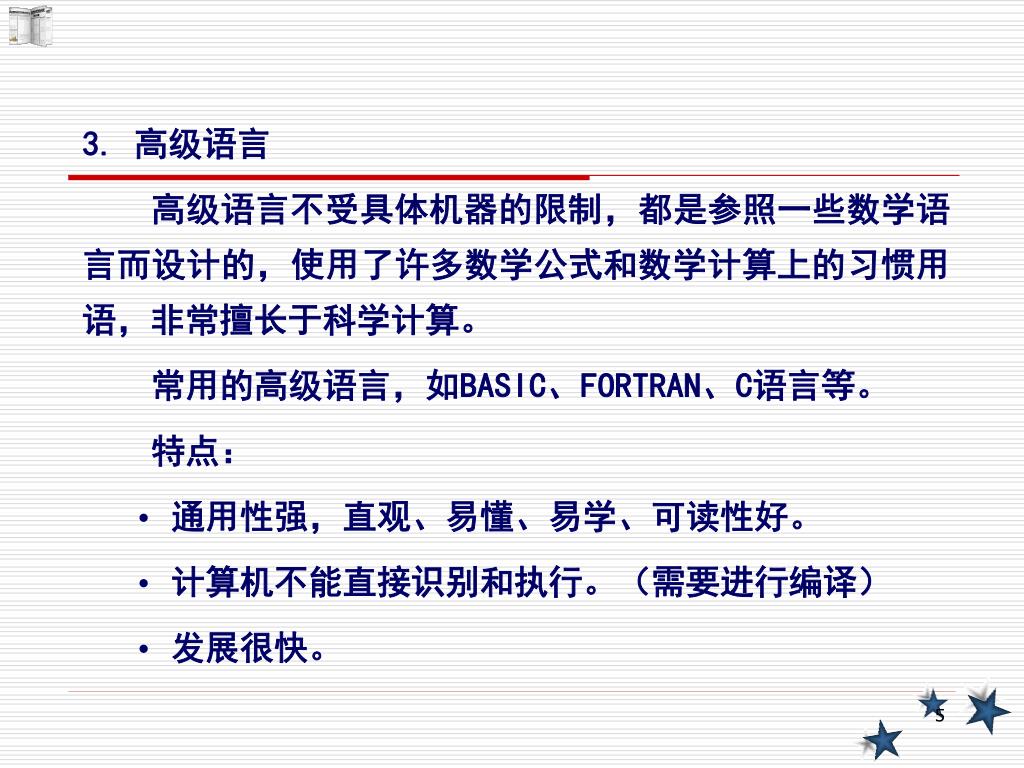 3. 高级语言

高级语言不受具体机器的限制，都是参照一些数学语言而设计的，使用了许多数学公式和数学计算上的习惯用语，非常擅长于科学计算。

常用的高级语言，如BASIC、FORTRAN、C语言等。

特点：

• 通用性强，直观、易懂、易学、可读性好。

• 计算机不能直接识别和执行。（需要进行编译）

• 发展很快。

5